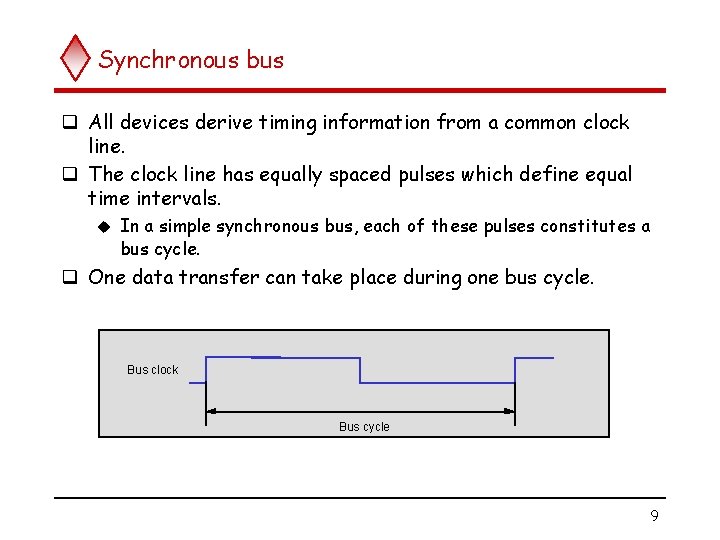 Synchronous bus

❑ All devices derive timing information from a common clock line.

❑ The clock line has equally spaced pulses which define equal time intervals.

◆ In a simple synchronous bus, each of these pulses constitutes a bus cycle.

❑ One data transfer can take place during one bus cycle.

Bus clock

Bus cycle

9